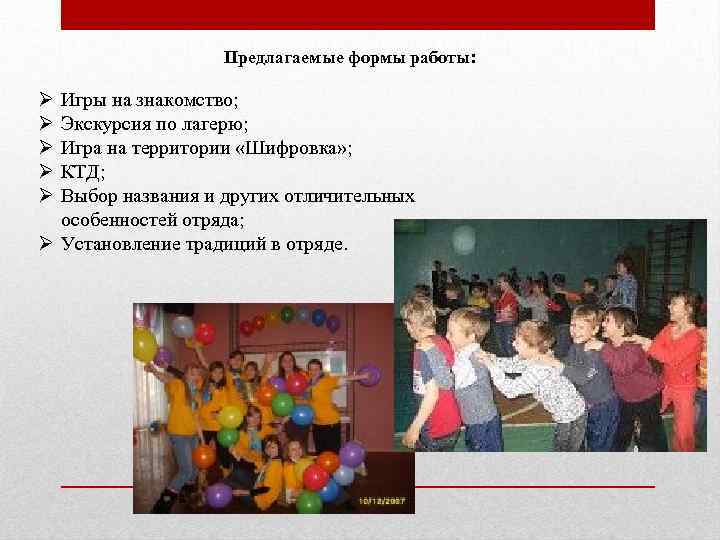 Предлагаемые формы работы:

➢ Игры на знакомство;
➢ Экскурсия по лагерю;
➢ Игра на территории «Шифровка»;
➢ КТД;
➢ Выбор названия и других отличительных особенностей отряда;
➢ Установление традиций в отряде.

10/12/2007